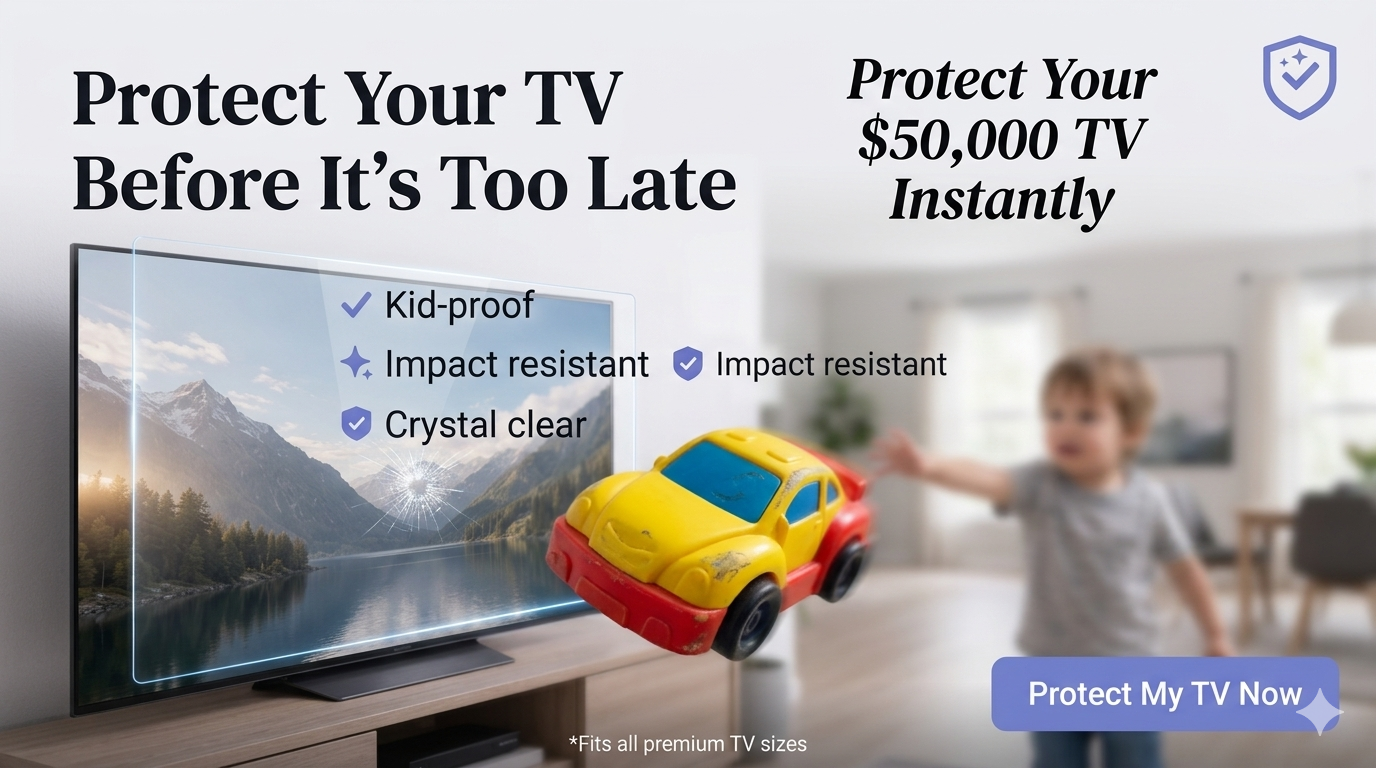 Protect Your TV Before It's Too Late

Protect Your $50,000 TV Instantly

Kid-proof
Impact resistant
Impact resistant
Crystal clear

Protect My TV Now

*Fits all premium TV sizes